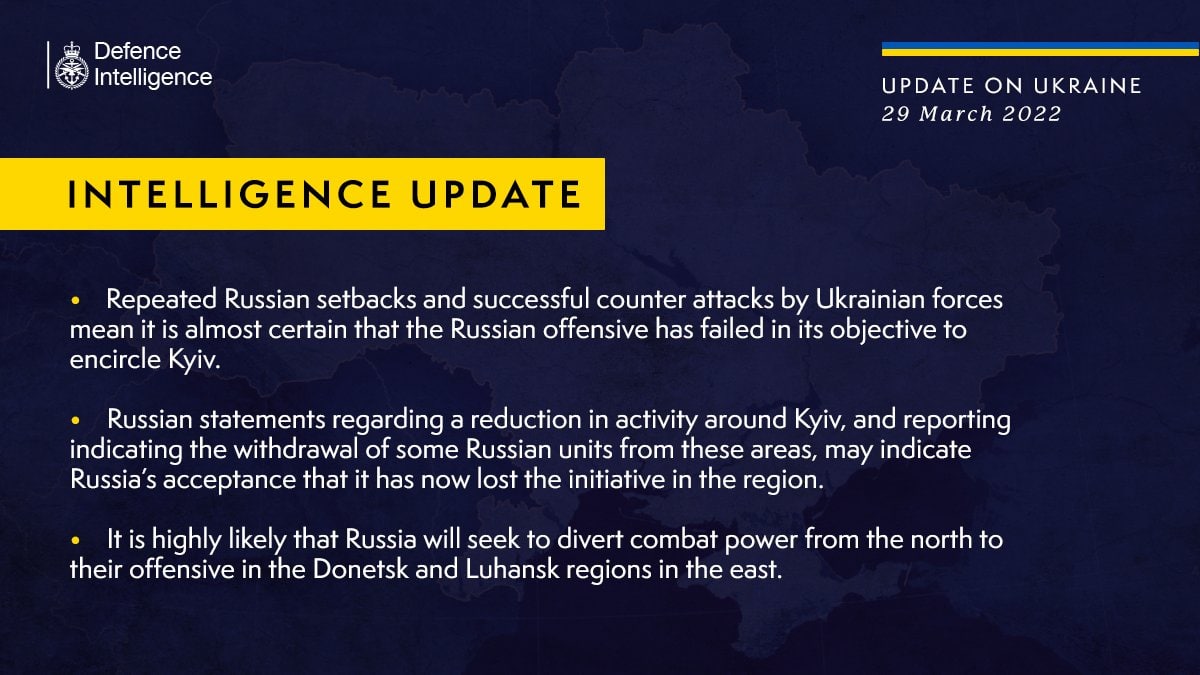 Defence Intelligence

UPDATE ON UKRAINE
29 March 2022

INTELLIGENCE UPDATE

• Repeated Russian setbacks and successful counter attacks by Ukrainian forces mean it is almost certain that the Russian offensive has failed in its objective to encircle Kyiv.

• Russian statements regarding a reduction in activity around Kyiv, and reporting indicating the withdrawal of some Russian units from these areas, may indicate Russia's acceptance that it has now lost the initiative in the region.

• It is highly likely that Russia will seek to divert combat power from the north to their offensive in the Donetsk and Luhansk regions in the east.